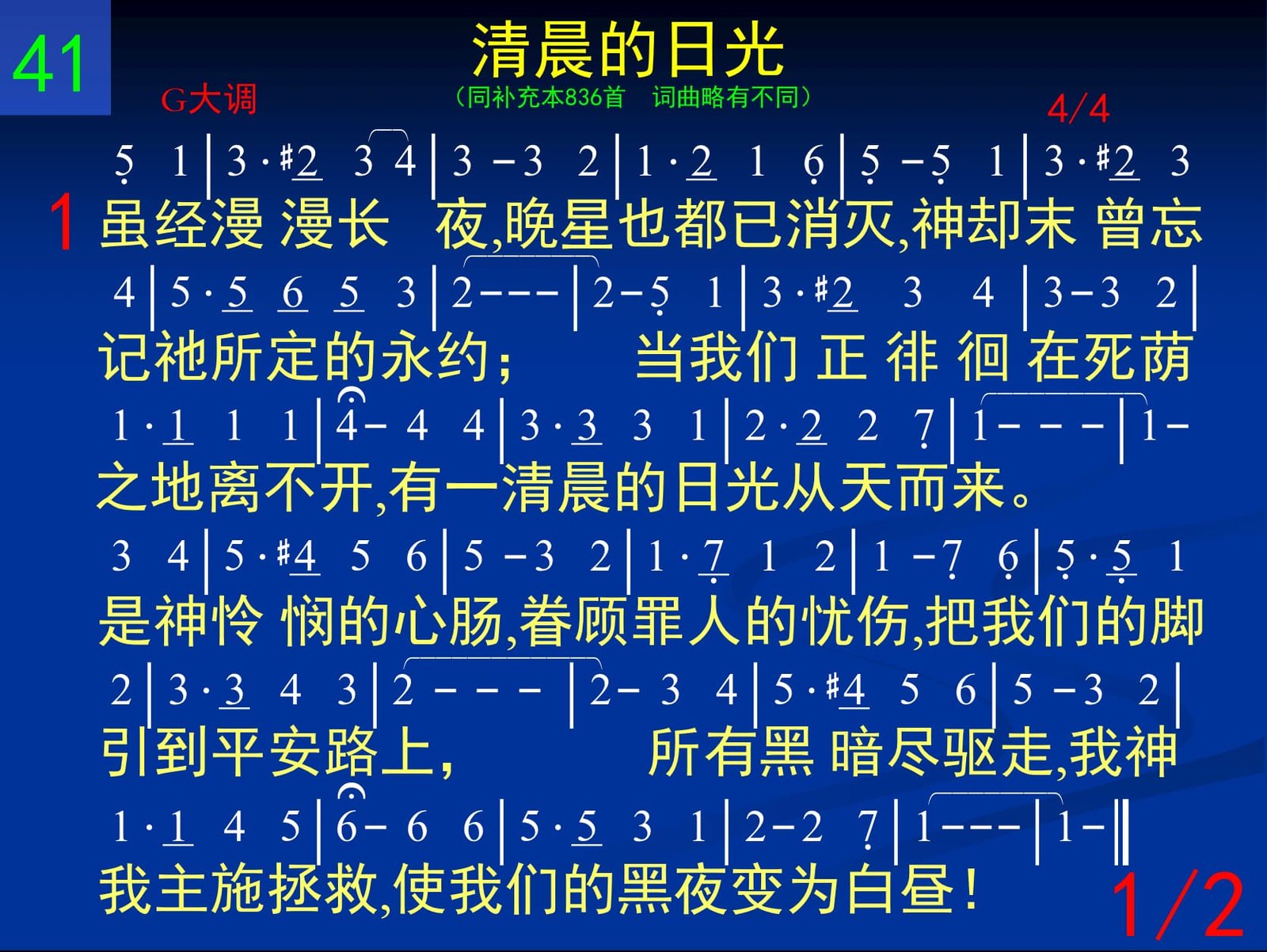 41

清晨的日光

G大调

（同补充本836首　词曲略有不同）

4/4

5 1 | 3 · #2 3 4 | 3 − 3 2 | 1 · 2 1 6 | 5 − 5 1 | 3 · #2 3

1 虽经漫 漫长 夜,晚星也都已消灭,神却未 曾忘

4 | 5 · 5 6 5 3 | 2 − − − | 2 − 5 1 | 3 · #2 3 4 | 3 − 3 2 |

记祂所定的永约；　当我们 正 徘 徊 在死荫

1 · 1 1 1 | 4 − 4 4 | 3 · 3 3 1 | 2 · 2 2 7 | 1 − − − | 1 −

之地离不开,有一清晨的日光从天而来。

3 4 | 5 · #4 5 6 | 5 − 3 2 | 1 · 7 1 2 | 1 − 7 6 | 5 · 5 1

是神怜 悯的心肠,眷顾罪人的忧伤,把我们的脚

2 | 3 · 3 4 3 | 2 − − − | 2 − 3 4 | 5 · #4 5 6 | 5 − 3 2 |

引到平安路上,　所有黑 暗尽驱走,我神

1 · 1 4 5 | 6 − 6 6 | 5 · 5 3 1 | 2 − 2 7 | 1 − − − | 1 − ‖

我主施拯救,使我们的黑夜变为白昼!

1/2